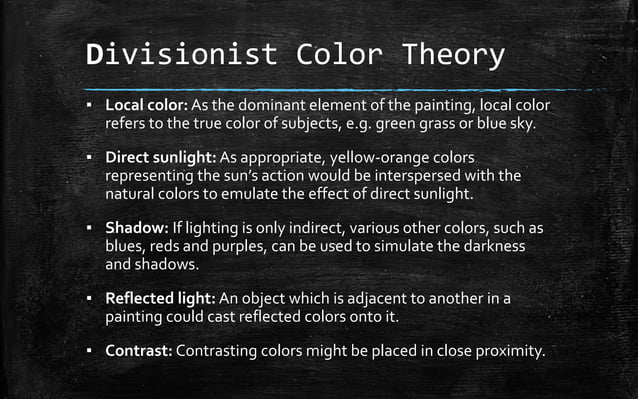 Divisionist Color Theory

▪ Local color: As the dominant element of the painting, local color refers to the true color of subjects, e.g. green grass or blue sky.

▪ Direct sunlight: As appropriate, yellow-orange colors representing the sun's action would be interspersed with the natural colors to emulate the effect of direct sunlight.

▪ Shadow: If lighting is only indirect, various other colors, such as blues, reds and purples, can be used to simulate the darkness and shadows.

▪ Reflected light: An object which is adjacent to another in a painting could cast reflected colors onto it.

▪ Contrast: Contrasting colors might be placed in close proximity.